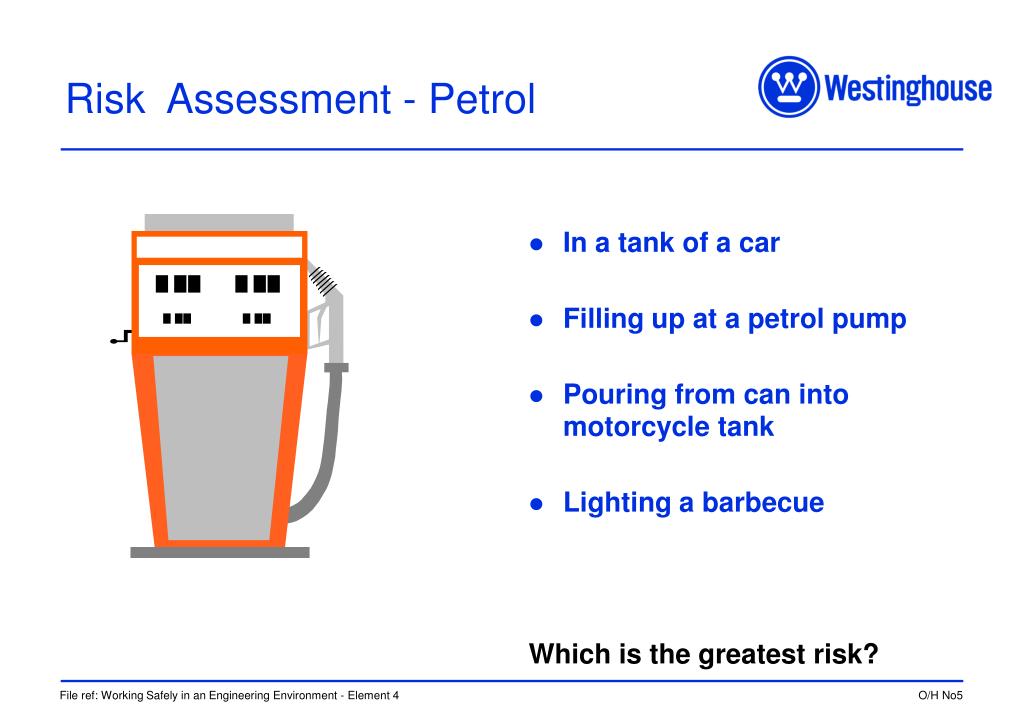 Risk  Assessment - Petrol

Westinghouse

- In a tank of a car
- Filling up at a petrol pump
- Pouring from can into motorcycle tank
- Lighting a barbecue

Which is the greatest risk?

File ref: Working Safely in an Engineering Environment - Element 4

O/H No5